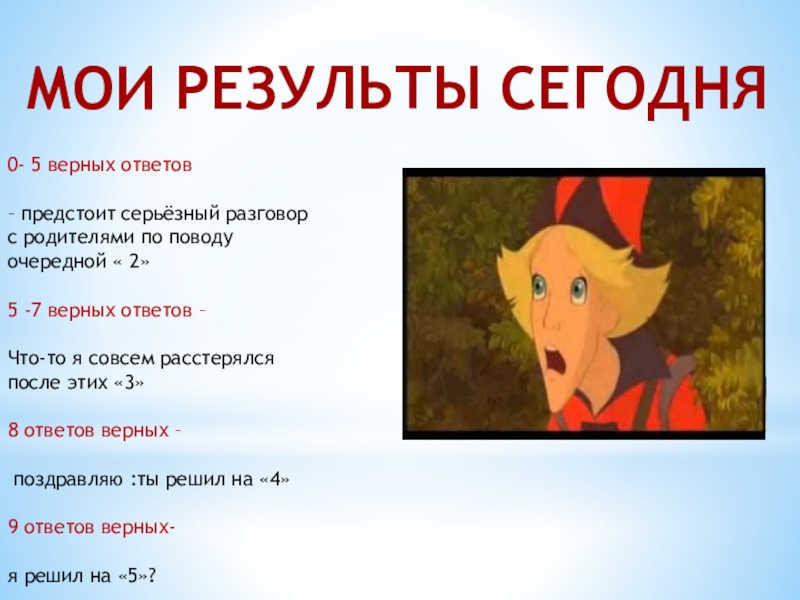 МОИ РЕЗУЛЬТЫ СЕГОДНЯ

0- 5 верных ответов

– предстоит серьёзный разговор с родителями по поводу очередной « 2»

5 -7 верных ответов –

Что-то я совсем расстерялся после этих «3»

8 ответов верных –

поздравляю :ты решил на «4»

9 ответов верных-

я решил на «5»?